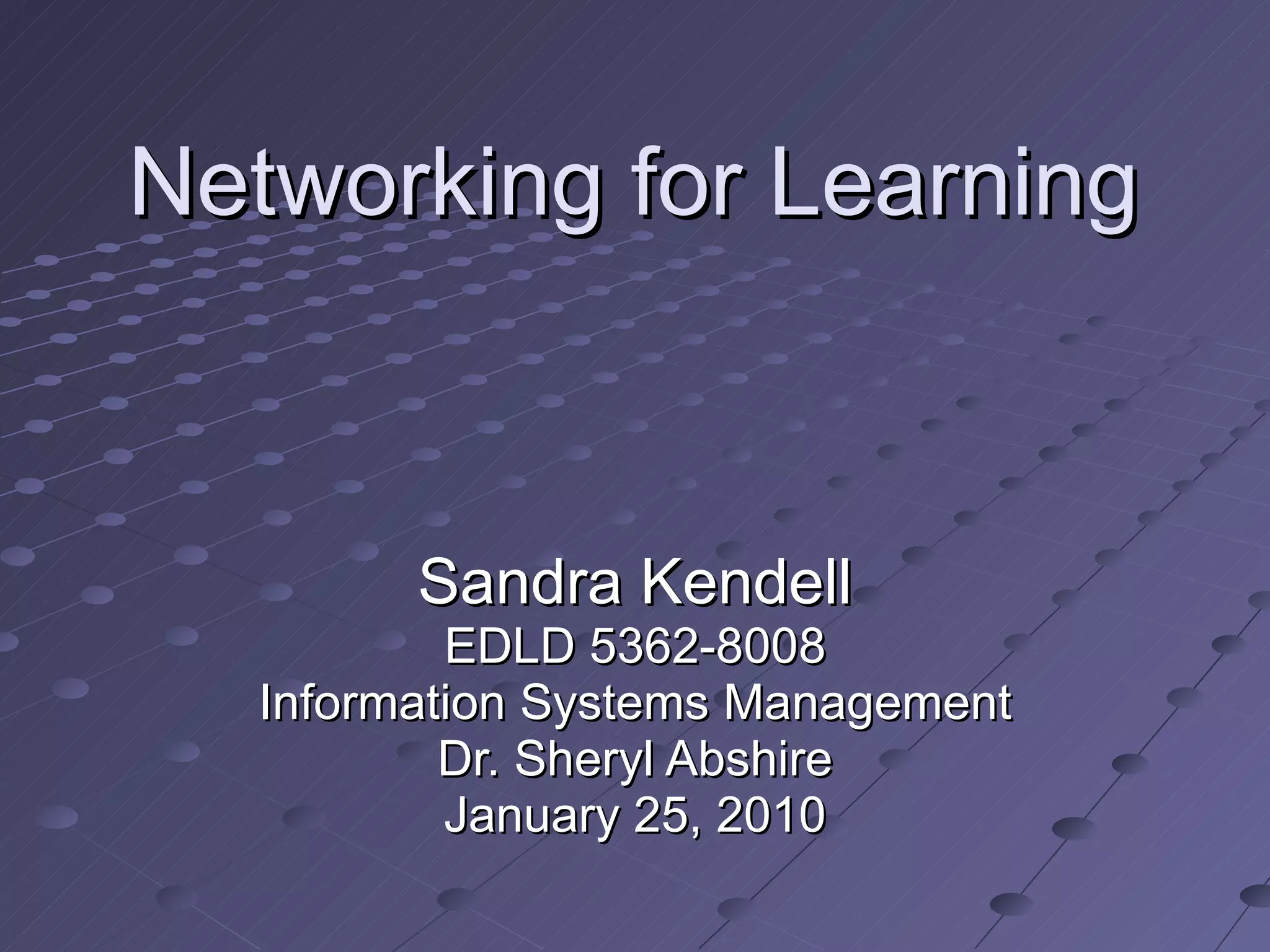 Networking for Learning

Sandra Kendell
EDLD 5362-8008
Information Systems Management
Dr. Sheryl Abshire
January 25, 2010